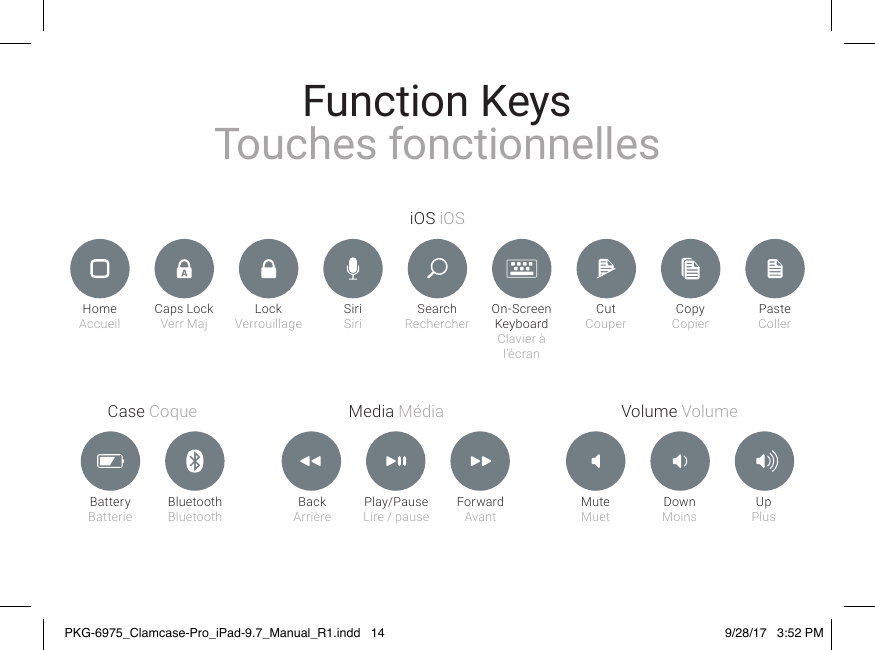 Function Keys
Touches fonctionnelles

iOS iOS

Home
Accueil

Caps Lock
Verr Maj

Lock
Verrouillage

Siri
Siri

Search
Rechercher

On-Screen Keyboard
Clavier à l'écran

Cut
Couper

Copy
Copier

Paste
Coller

Case Coque

Battery
Batterie

Bluetooth
Bluetooth

Media Média

Back
Arrière

Play/Pause
Lire / pause

Forward
Avant

Volume Volume

Mute
Muet

Down
Moins

Up
Plus

PKG-6975_Clamcase-Pro_iPad-9.7_Manual_R1.indd 14 9/28/17 3:52 PM